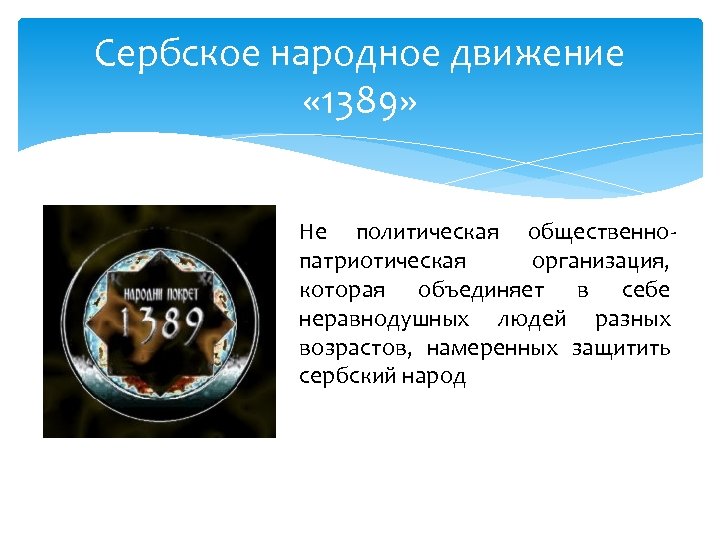 Сербское народное движение «1389»

НАРОДНИ ПОКРЕТ
1389

Не политическая общественно-патриотическая организация, которая объединяет в себе неравнодушных людей разных возрастов, намеренных защитить сербский народ